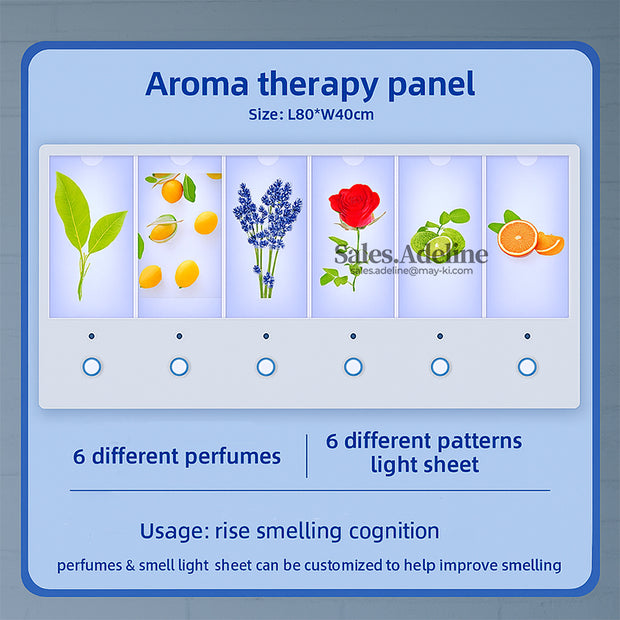 Aroma therapy panel
Size: L80*W40cm

Sales.Adeline
sales.adeline@may-ki.com

6 different perfumes

6 different patterns light sheet

Usage: rise smelling cognition

perfumes & smell light sheet can be customized to help improve smelling